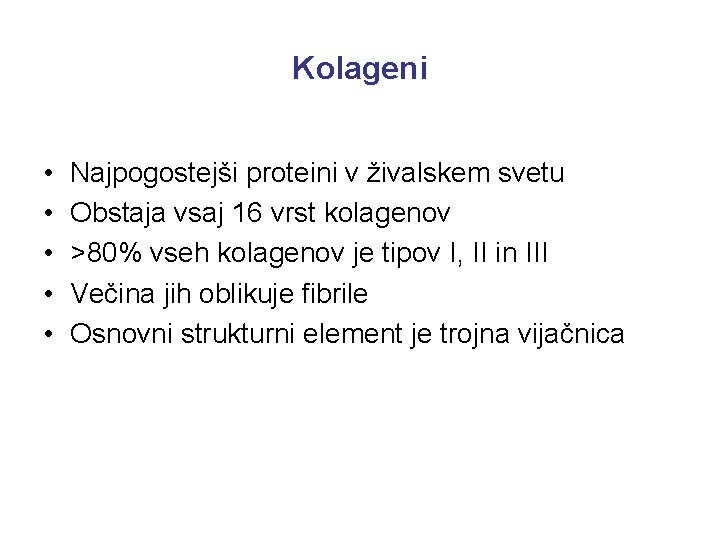 Kolageni

• Najpogostejši proteini v živalskem svetu
• Obstaja vsaj 16 vrst kolagenov
• >80% vseh kolagenov je tipov I, II in III
• Večina jih oblikuje fibrile
• Osnovni strukturni element je trojna vijačnica